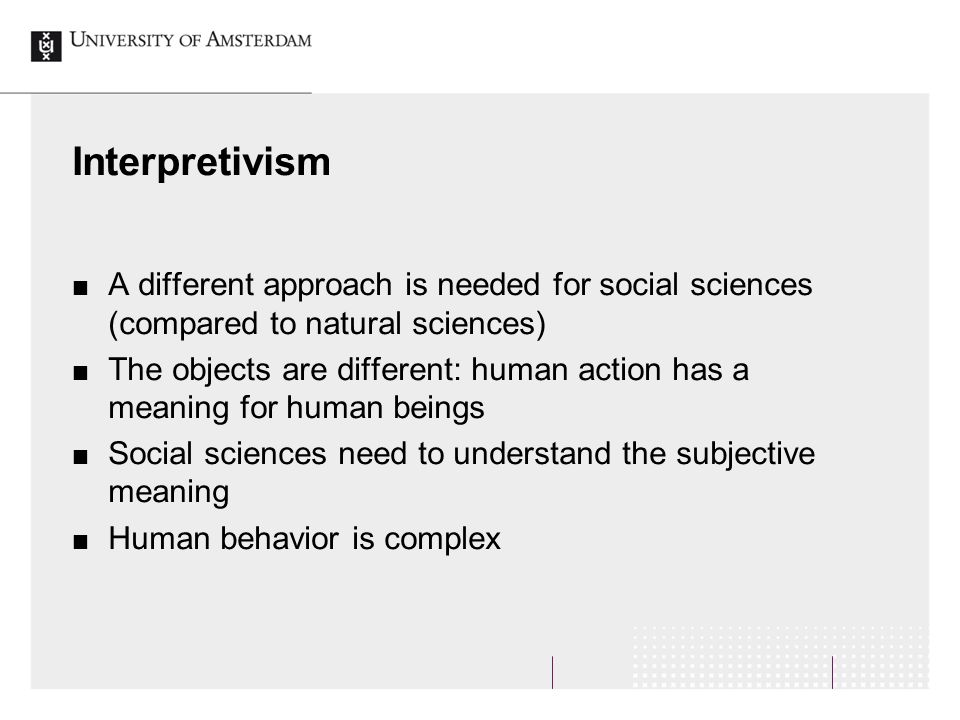 UNIVERSITY OF AMSTERDAM

Interpretivism

■ A different approach is needed for social sciences (compared to natural sciences)
■ The objects are different: human action has a meaning for human beings
■ Social sciences need to understand the subjective meaning
■ Human behavior is complex